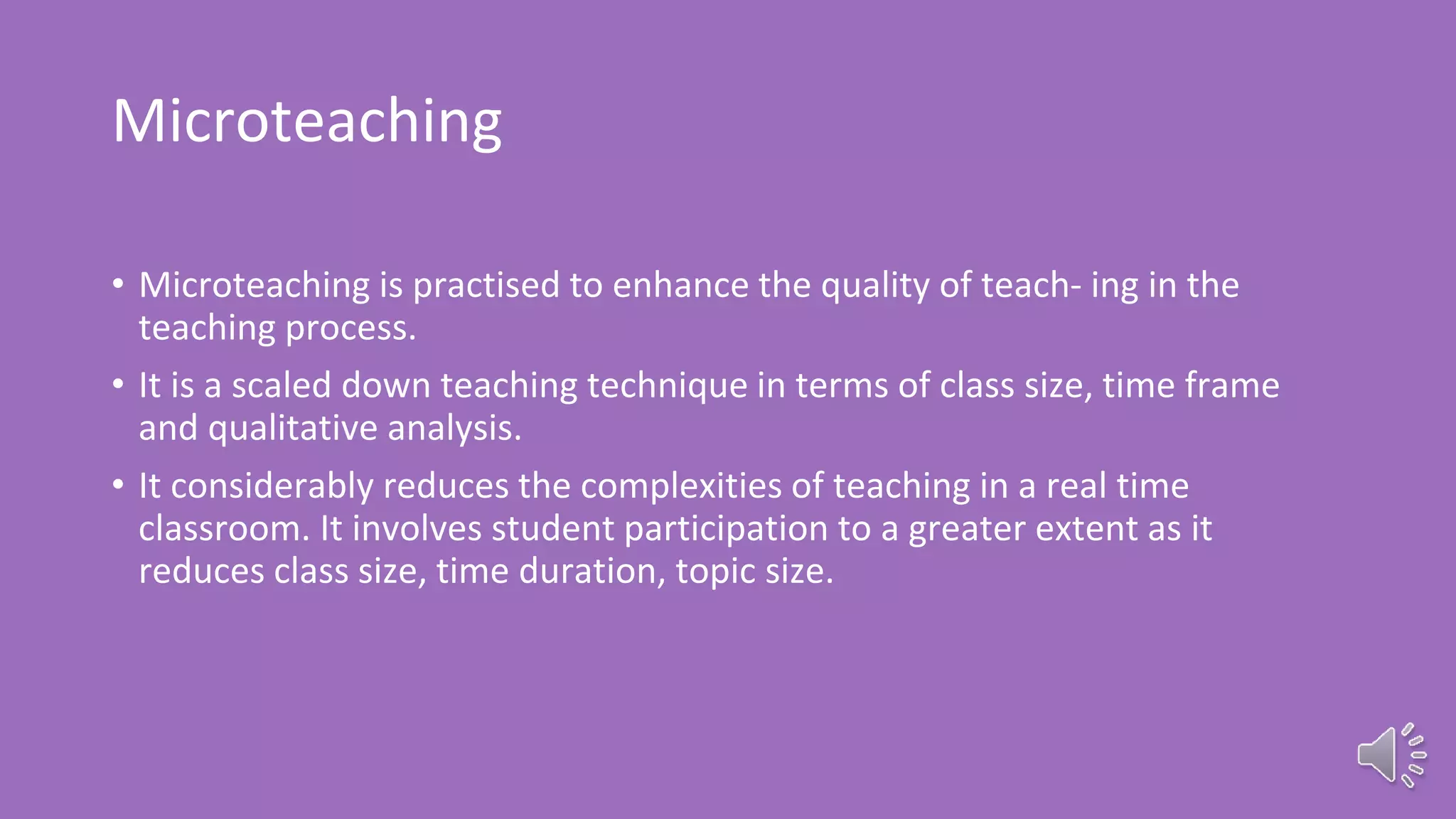 Microteaching

• Microteaching is practised to enhance the quality of teach- ing in the teaching process.

• It is a scaled down teaching technique in terms of class size, time frame and qualitative analysis.

• It considerably reduces the complexities of teaching in a real time classroom. It involves student participation to a greater extent as it reduces class size, time duration, topic size.